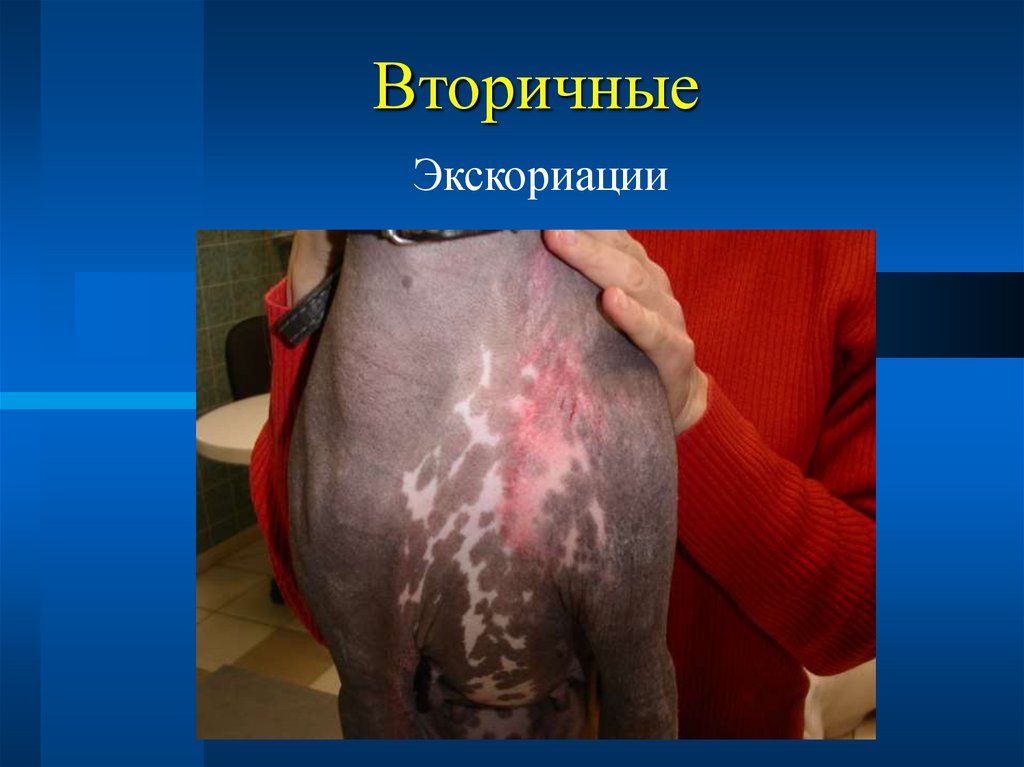 Вторичные

Экскориации